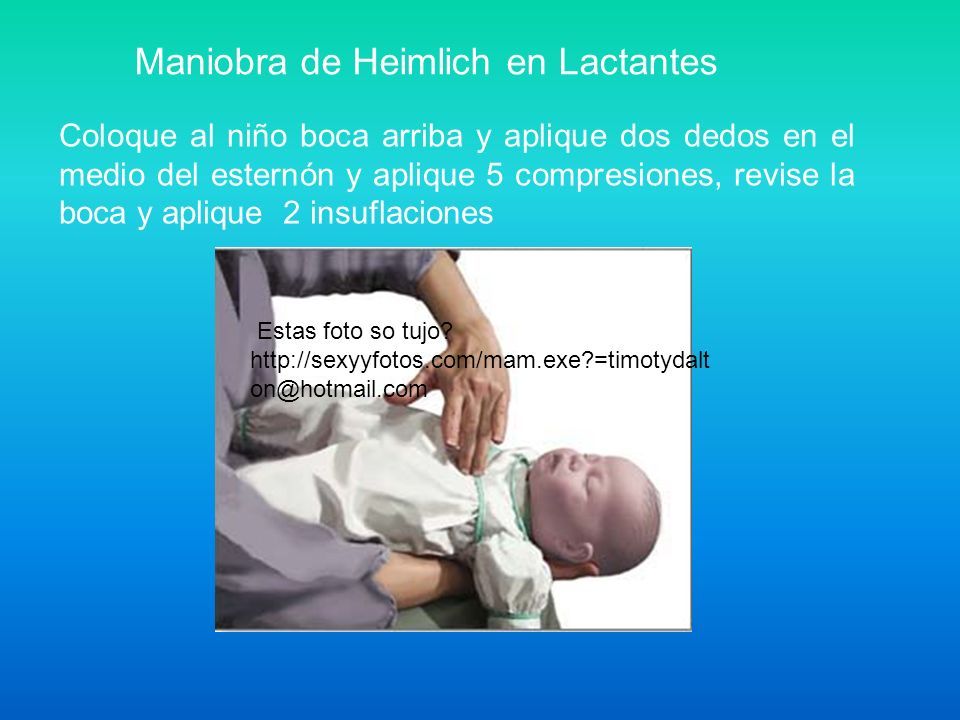 Maniobra de Heimlich en Lactantes

Coloque al niño boca arriba y aplique dos dedos en el medio del esternón y aplique 5 compresiones, revise la boca y aplique 2 insuflaciones

Estas foto so tujo? http://sexyyfotos.com/mam.exe?=timotydalton@hotmail.com